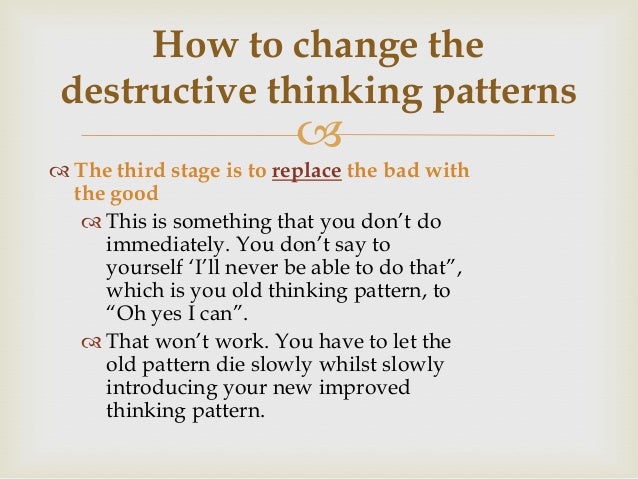 How to change the destructive thinking patterns

The third stage is to replace the bad with the good

This is something that you don't do immediately. You don't say to yourself 'I'll never be able to do that", which is you old thinking pattern, to "Oh yes I can".

That won't work. You have to let the old pattern die slowly whilst slowly introducing your new improved thinking pattern.